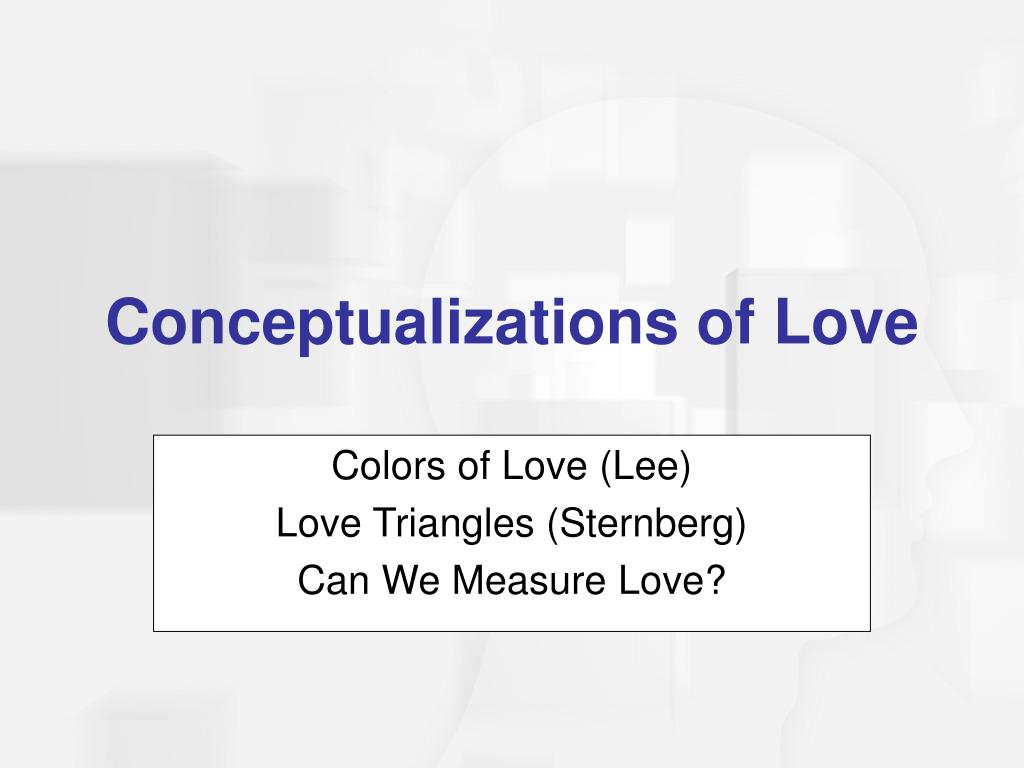 Conceptualizations of Love

Colors of Love (Lee)
Love Triangles (Sternberg)
Can We Measure Love?